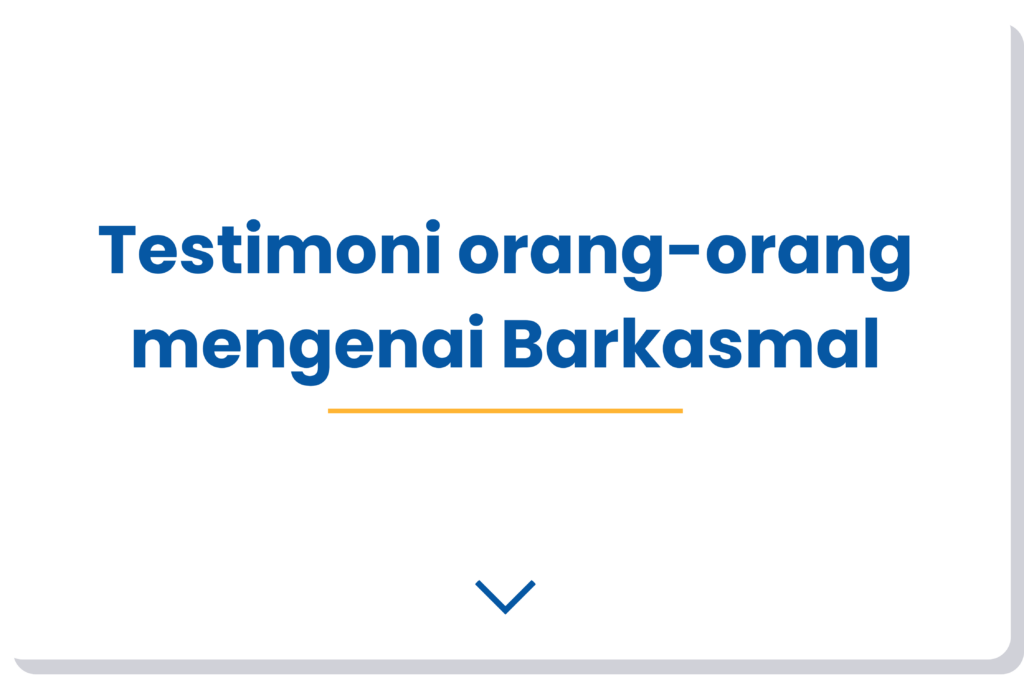 Testimoni orang-orang mengenai Barkasmal